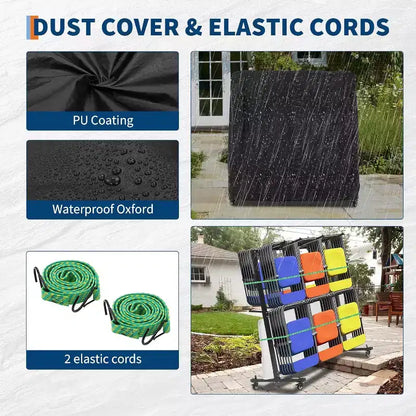 DUST COVER & ELASTIC CORDS

PU Coating

Waterproof Oxford

2 elastic cords